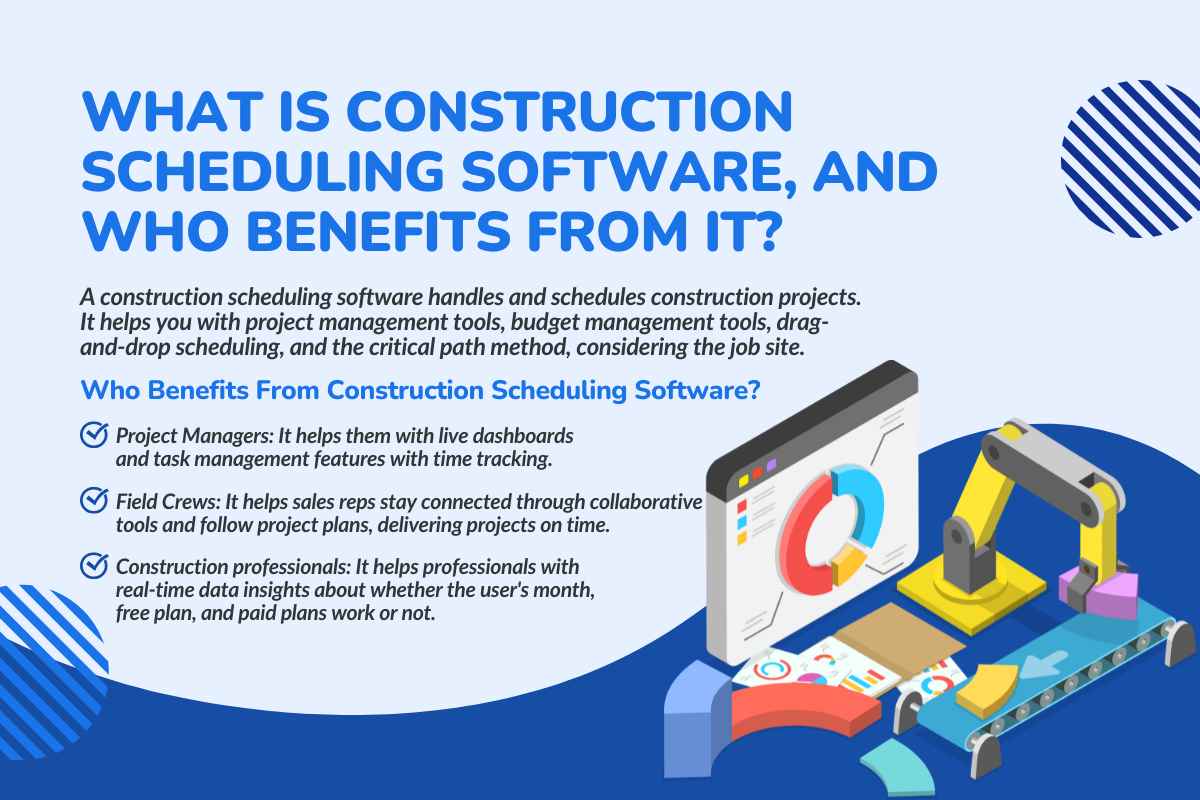 WHAT IS CONSTRUCTION SCHEDULING SOFTWARE, AND WHO BENEFITS FROM IT?

A construction scheduling software handles and schedules construction projects. It helps you with project management tools, budget management tools, drag-and-drop scheduling, and the critical path method, considering the job site.

Who Benefits From Construction Scheduling Software?

Project Managers: It helps them with live dashboards and task management features with time tracking.

Field Crews: It helps sales reps stay connected through collaborative tools and follow project plans, delivering projects on time.

Construction professionals: It helps professionals with real-time data insights about whether the user's month, free plan, and paid plans work or not.